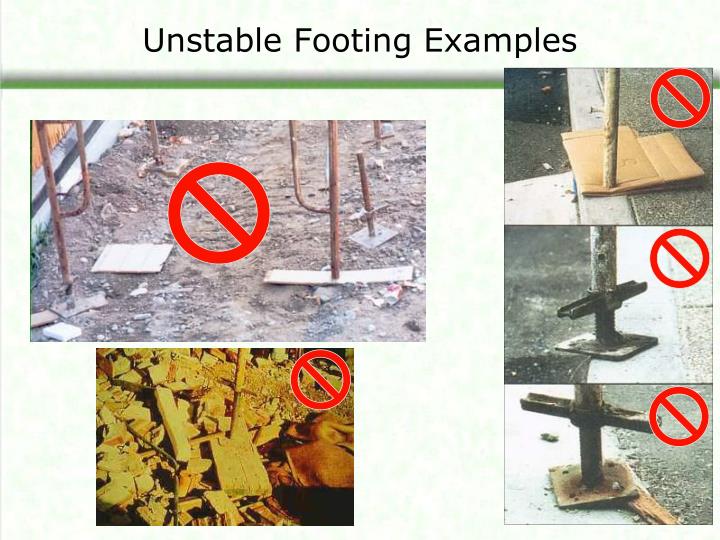 Unstable Footing Examples